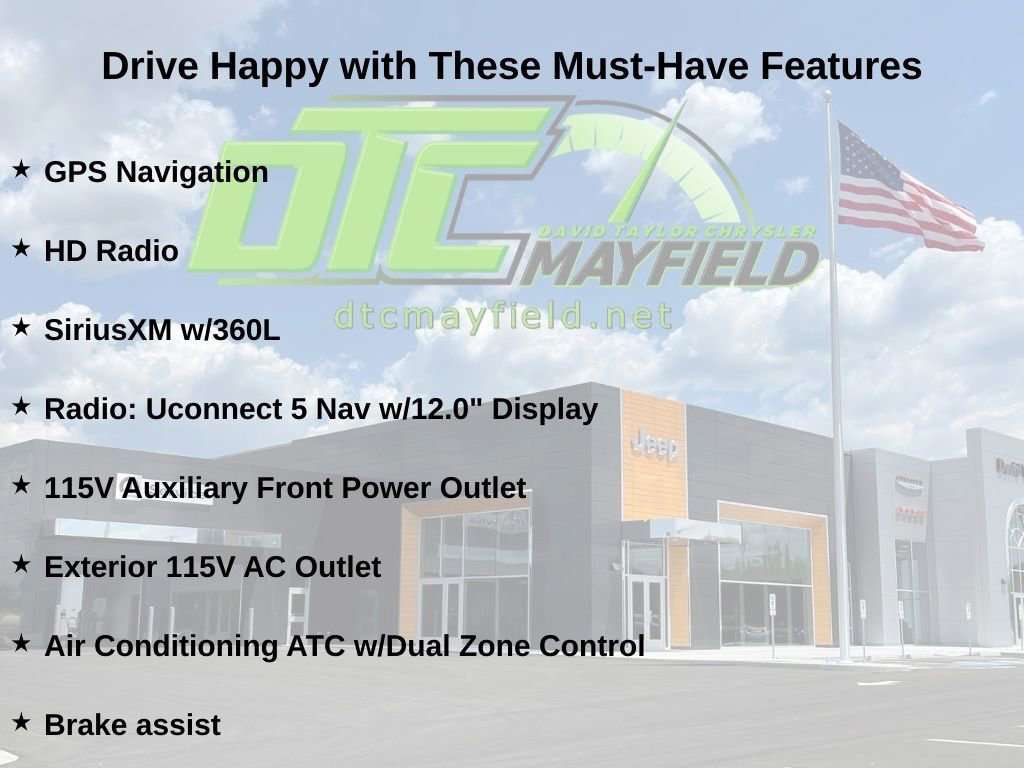 Drive Happy with These Must-Have Features

DTC
DAVID TAYLOR CHRYSLER
MAYFIELD
dtcmayfield.net

★ GPS Navigation

★ HD Radio

★ SiriusXM w/360L

★ Radio: Uconnect 5 Nav w/12.0" Display

★ 115V Auxiliary Front Power Outlet

★ Exterior 115V AC Outlet

★ Air Conditioning ATC w/Dual Zone Control

★ Brake assist

Jeep